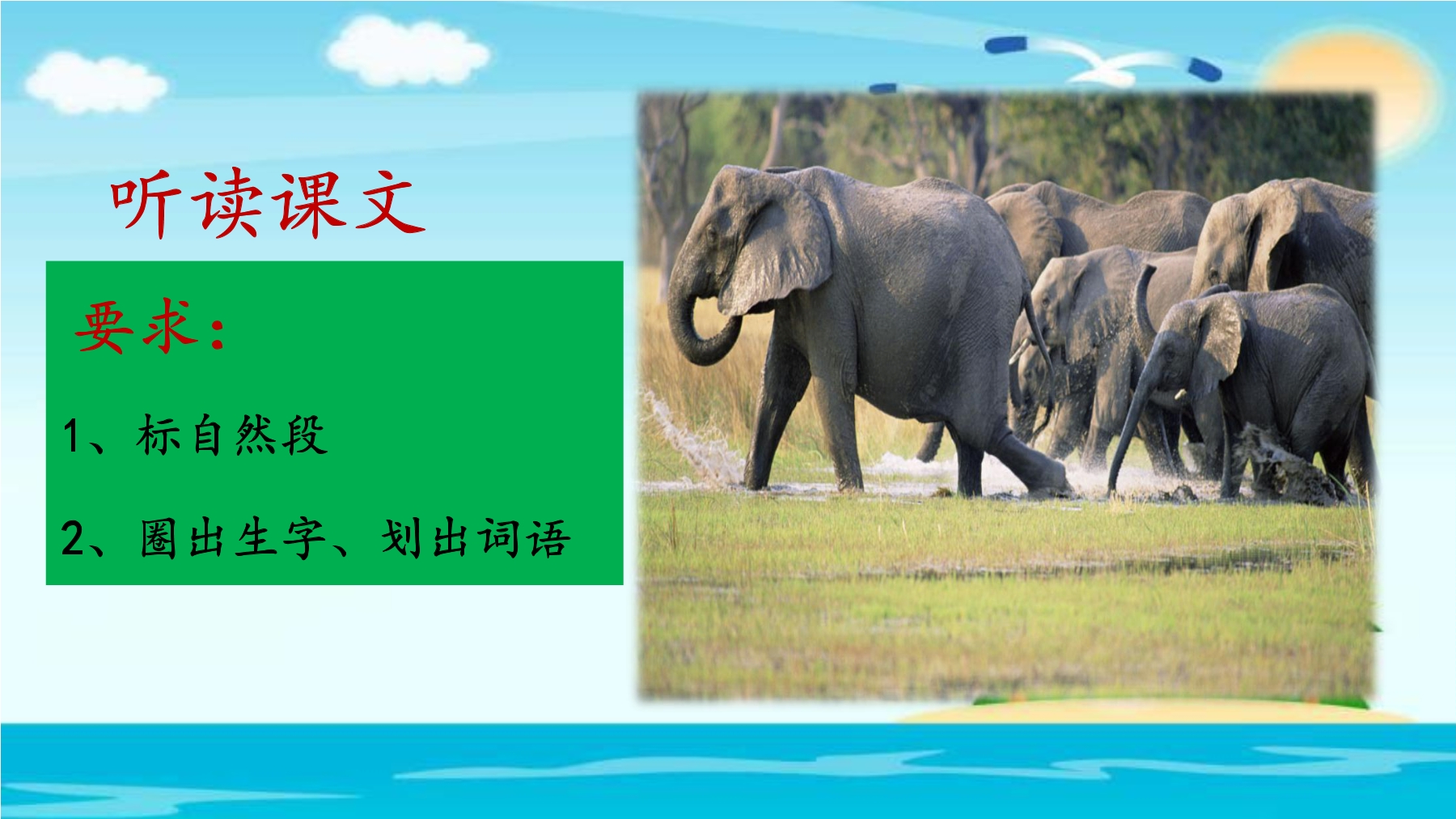 听读课文

要求：

1、标自然段

2、圈出生字、划出词语